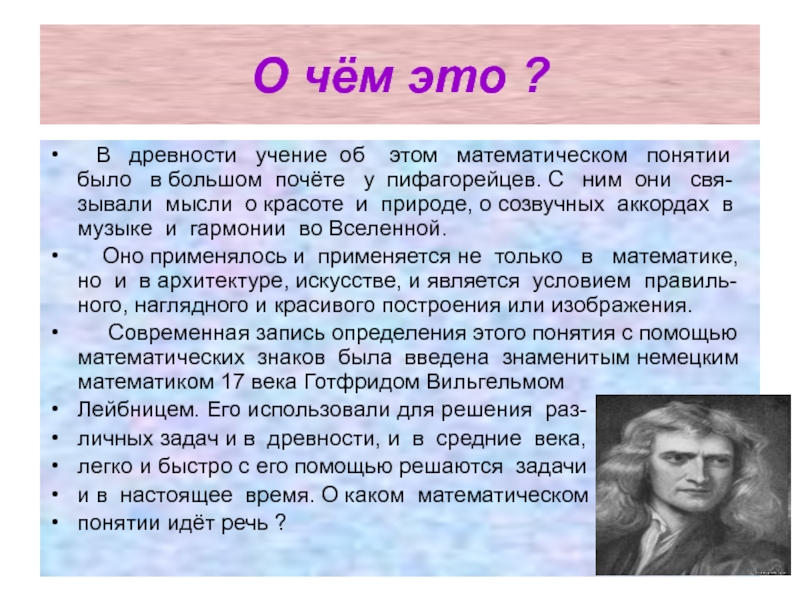 О чём это ?

• В древности учение об этом математическом понятии было в большом почёте у пифагорейцев. С ним они связывали мысли о красоте и природе, о созвучных аккордах в музыке и гармонии во Вселенной.

• Оно применялось и применяется не только в математике, но и в архитектуре, искусстве, и является условием правильного, наглядного и красивого построения или изображения.

• Современная запись определения этого понятия с помощью математических знаков была введена знаменитым немецким математиком 17 века Готфридом Вильгельмом

• Лейбницем. Его использовали для решения раз-

• личных задач и в древности, и в средние века,

• легко и быстро с его помощью решаются задачи

• и в настоящее время. О каком математическом

• понятии идёт речь ?